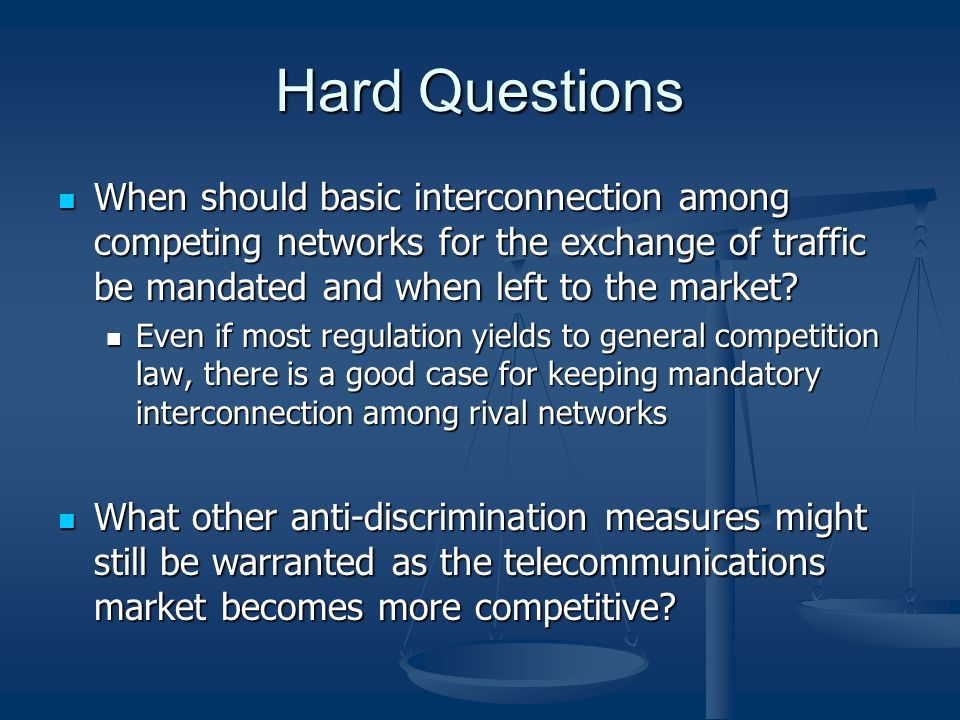 Hard Questions

When should basic interconnection among competing networks for the exchange of traffic be mandated and when left to the market?

Even if most regulation yields to general competition law, there is a good case for keeping mandatory interconnection among rival networks

What other anti-discrimination measures might still be warranted as the telecommunications market becomes more competitive?